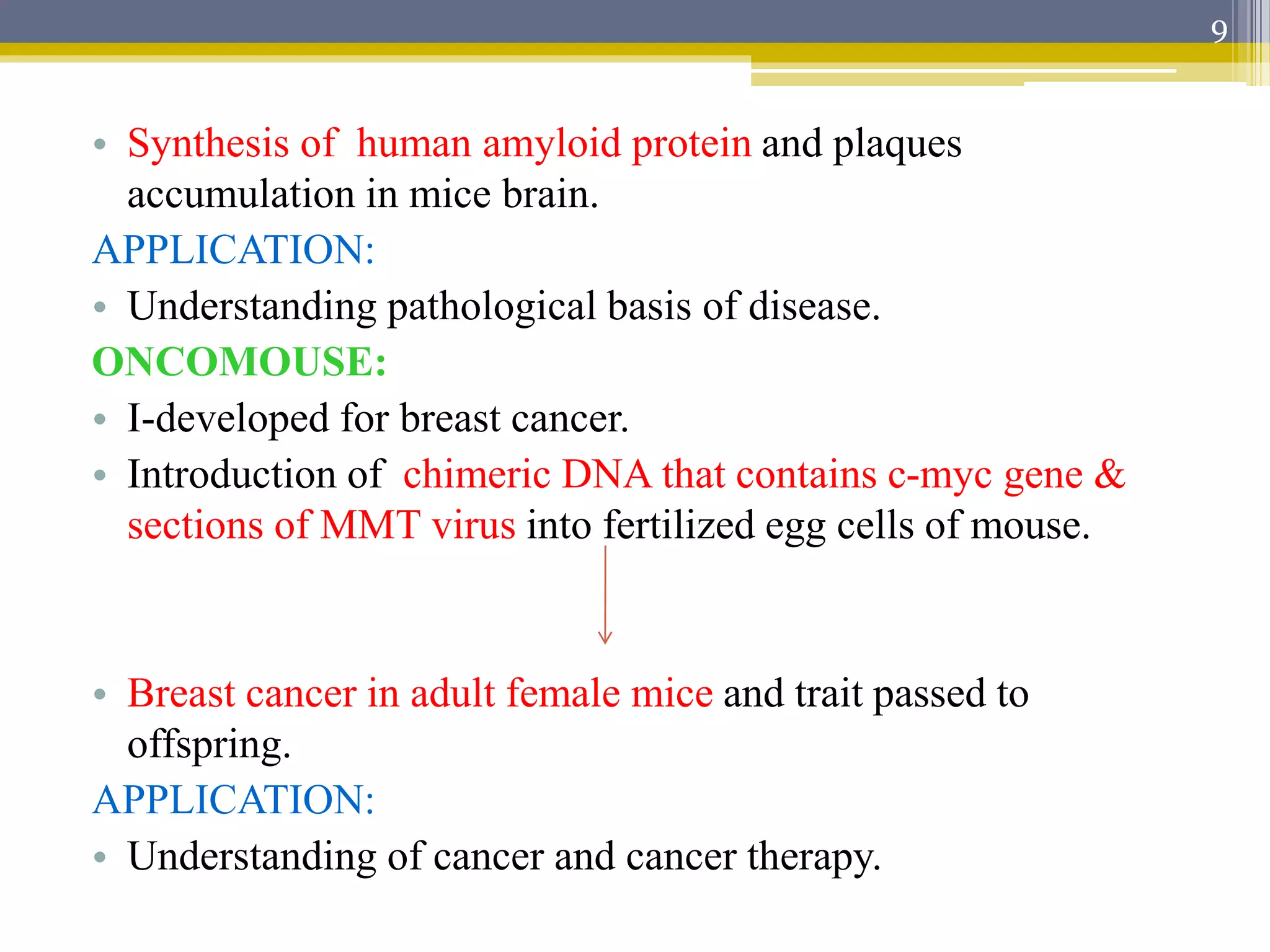 9

• Synthesis of human amyloid protein and plaques accumulation in mice brain.

APPLICATION:

• Understanding pathological basis of disease.

ONCOMOUSE:

• I-developed for breast cancer.

• Introduction of chimeric DNA that contains c-myc gene & sections of MMT virus into fertilized egg cells of mouse.

• Breast cancer in adult female mice and trait passed to offspring.

APPLICATION:

• Understanding of cancer and cancer therapy.